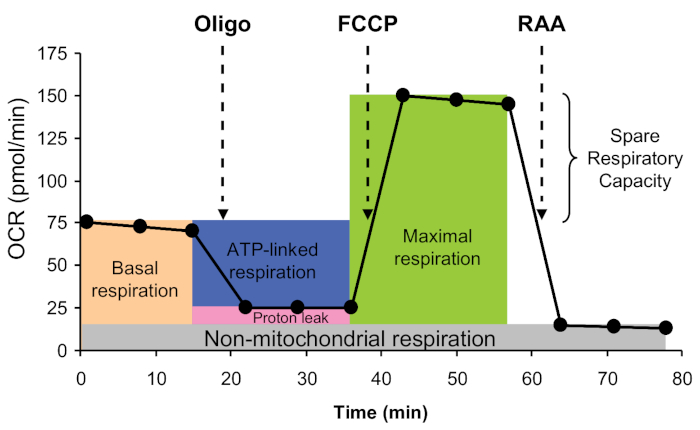 Oligo FCCP RAA

OCR (pmol/min)

175
150
125
100
75
50
25
0

Basal respiration

ATP-linked respiration

Proton leak

Maximal respiration

Spare Respiratory Capacity

Non-mitochondrial respiration

0 10 20 30 40 50 60 70 80

Time (min)